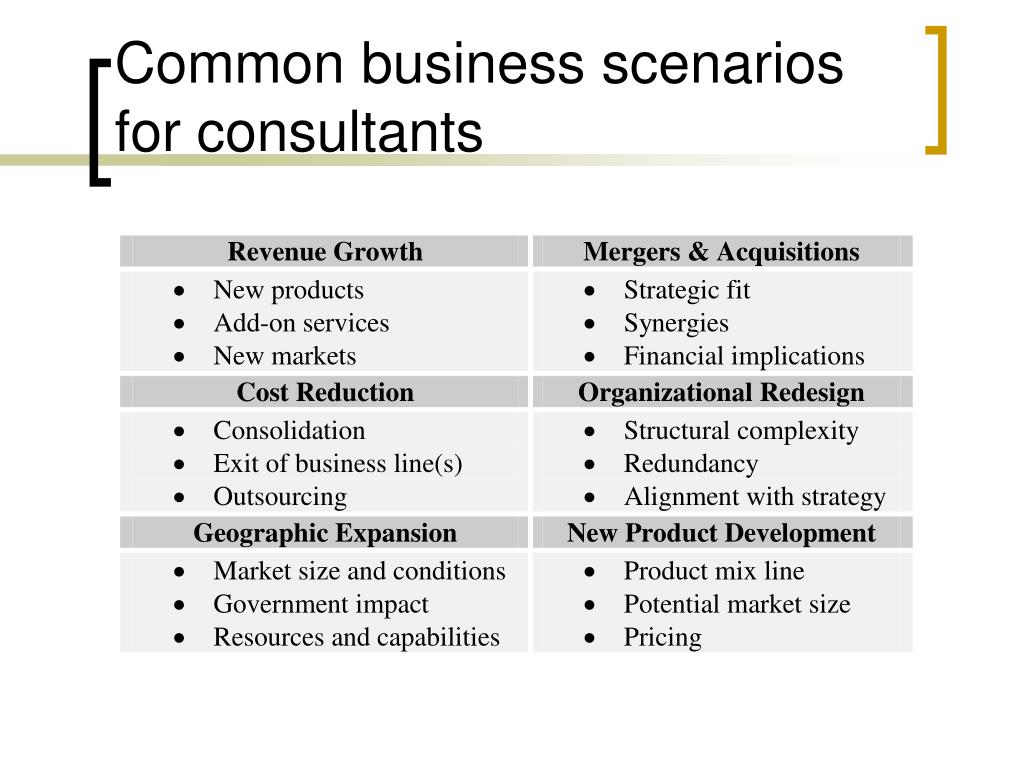 Common business scenarios for consultants

| Revenue Growth | Mergers & Acquisitions |
|---|---|
| • New products<br>• Add-on services<br>• New markets | • Strategic fit<br>• Synergies<br>• Financial implications |
| **Cost Reduction** | **Organizational Redesign** |
| • Consolidation<br>• Exit of business line(s)<br>• Outsourcing | • Structural complexity<br>• Redundancy<br>• Alignment with strategy |
| **Geographic Expansion** | **New Product Development** |
| • Market size and conditions<br>• Government impact<br>• Resources and capabilities | • Product mix line<br>• Potential market size<br>• Pricing |